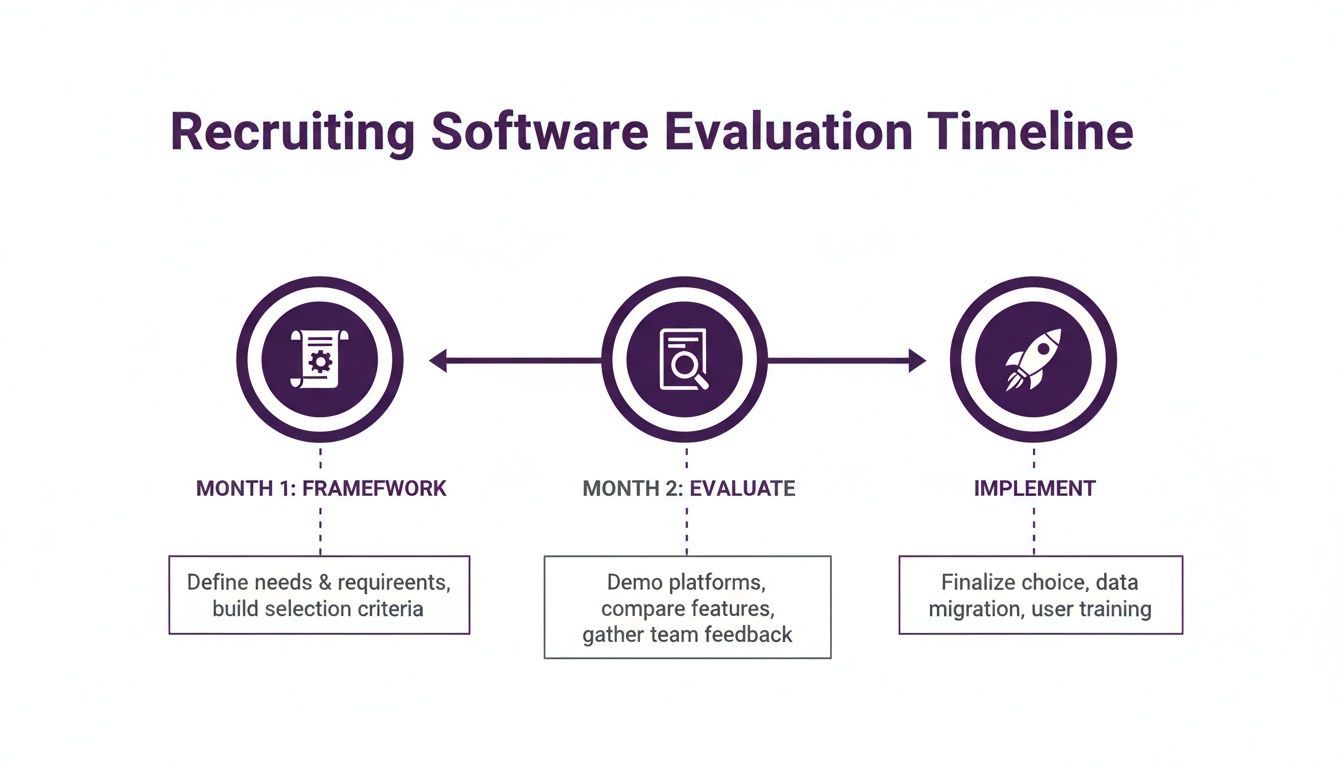 Recruiting Software Evaluation Timeline

MONTH 1: FRAMEFWORK

Define needs & requireents, build selection criteria

MONTH 2: EVALUATE

Demo platforms, compare features, gather team feedback

IMPLEMENT

Finalize choice, data migration, user training